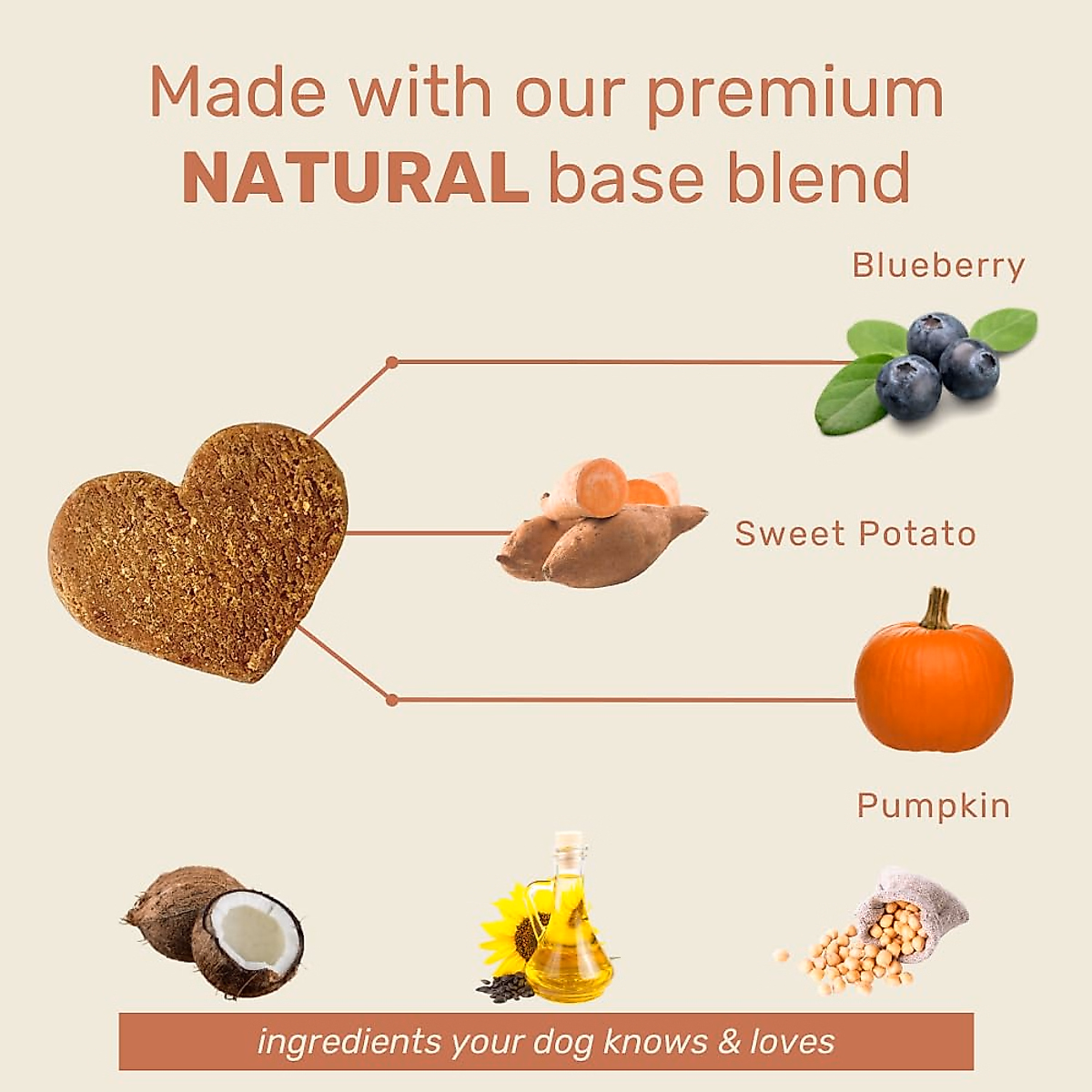 Made with our premium
NATURAL base blend

Blueberry

Sweet Potato

Pumpkin

ingredients your dog knows & loves